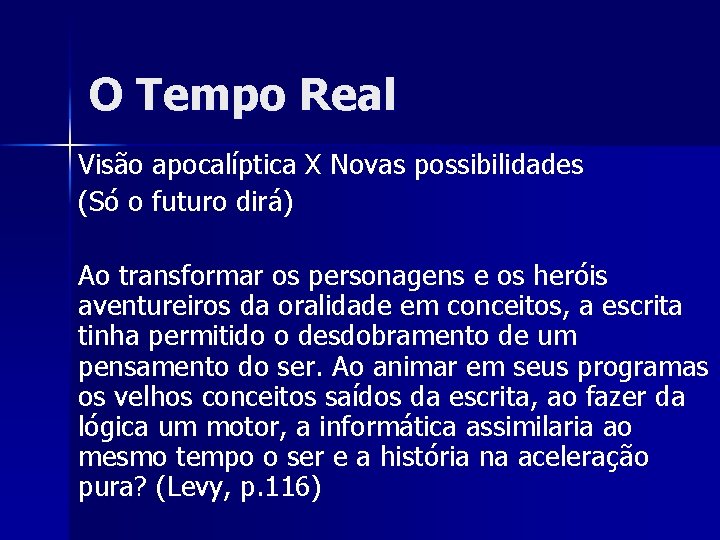 O Tempo Real

Visão apocalíptica X Novas possibilidades
(Só o futuro dirá)

Ao transformar os personagens e os heróis aventureiros da oralidade em conceitos, a escrita tinha permitido o desdobramento de um pensamento do ser. Ao animar em seus programas os velhos conceitos saídos da escrita, ao fazer da lógica um motor, a informática assimilaria ao mesmo tempo o ser e a história na aceleração pura? (Levy, p.116)